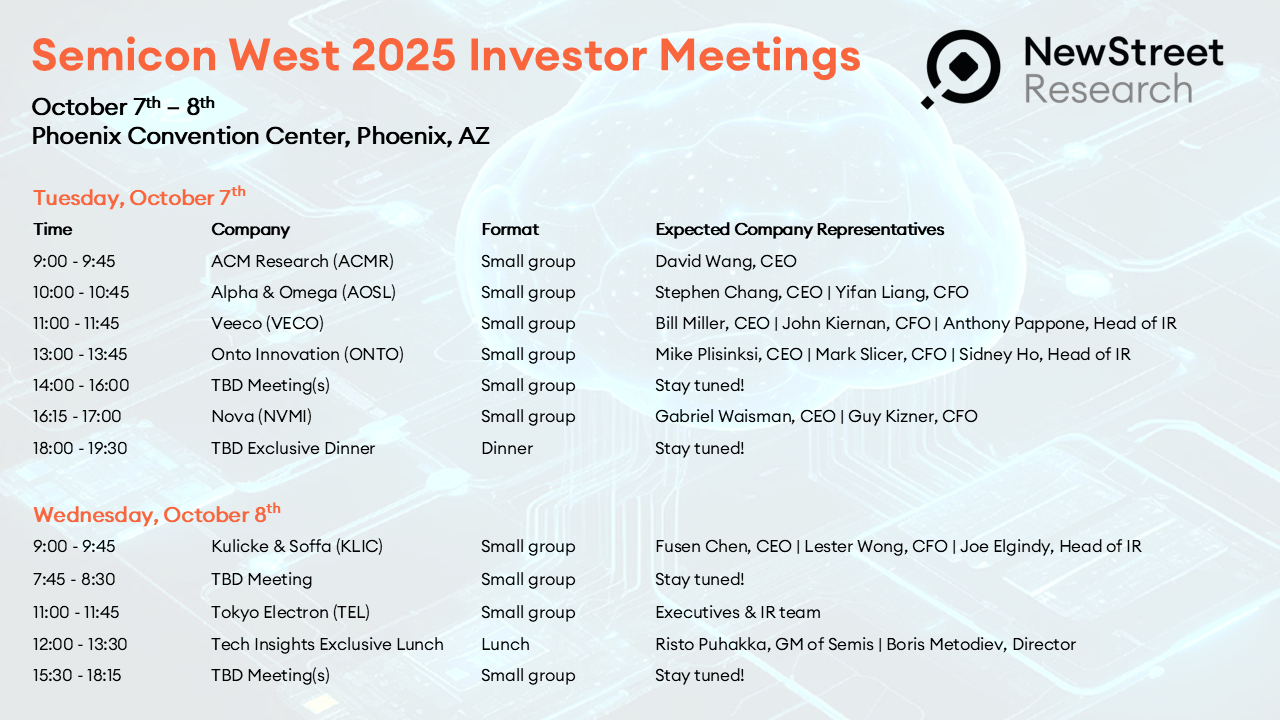 Semicon West 2025 Investor Meetings

NewStreet Research

October 7th – 8th
Phoenix Convention Center, Phoenix, AZ

Tuesday, October 7th

| Time | Company | Format | Expected Company Representatives |
|---|---|---|---|
| 9:00 - 9:45 | ACM Research (ACMR) | Small group | David Wang, CEO |
| 10:00 - 10:45 | Alpha & Omega (AOSL) | Small group | Stephen Chang, CEO \| Yifan Liang, CFO |
| 11:00 - 11:45 | Veeco (VECO) | Small group | Bill Miller, CEO \| John Kiernan, CFO \| Anthony Pappone, Head of IR |
| 13:00 - 13:45 | Onto Innovation (ONTO) | Small group | Mike Plisinksi, CEO \| Mark Slicer, CFO \| Sidney Ho, Head of IR |
| 14:00 - 16:00 | TBD Meeting(s) | Small group | Stay tuned! |
| 16:15 - 17:00 | Nova (NVMI) | Small group | Gabriel Waisman, CEO \| Guy Kizner, CFO |
| 18:00 - 19:30 | TBD Exclusive Dinner | Dinner | Stay tuned! |

Wednesday, October 8th

| | | | |
|---|---|---|---|
| 9:00 - 9:45 | Kulicke & Soffa (KLIC) | Small group | Fusen Chen, CEO \| Lester Wong, CFO \| Joe Elgindy, Head of IR |
| 7:45 - 8:30 | TBD Meeting | Small group | Stay tuned! |
| 11:00 - 11:45 | Tokyo Electron (TEL) | Small group | Executives & IR team |
| 12:00 - 13:30 | Tech Insights Exclusive Lunch | Lunch | Risto Puhakka, GM of Semis \| Boris Metodiev, Director |
| 15:30 - 18:15 | TBD Meeting(s) | Small group | Stay tuned! |